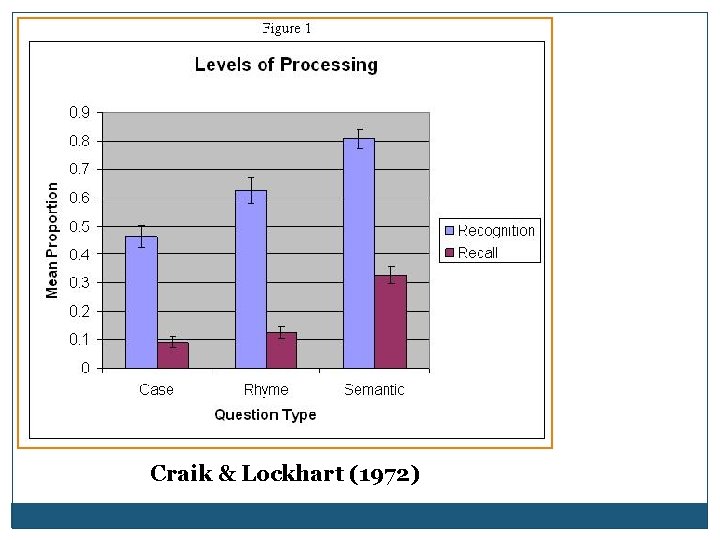 Figure 1

Levels of Processing

Mean Proportion

0.9
0.8
0.7
0.6
0.5
0.4
0.3
0.2
0.1
0

Case
Rhyme
Semantic

Question Type

Recognition
Recall

Craik & Lockhart (1972)